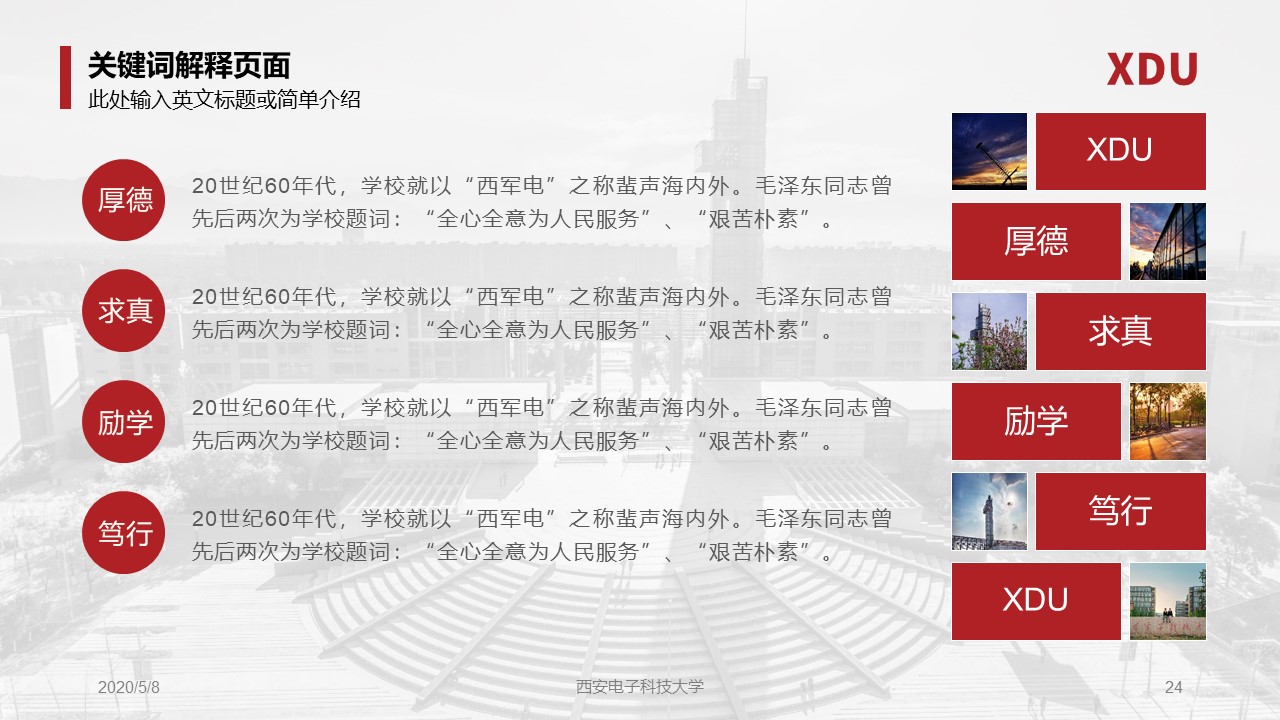 关键词解释页面
此处输入英文标题或简单介绍

XDU

厚德
20世纪60年代，学校就以“西军电”之称蜚声海内外。毛泽东同志曾先后两次为学校题词：“全心全意为人民服务”、“艰苦朴素”。

求真
20世纪60年代，学校就以“西军电”之称蜚声海内外。毛泽东同志曾先后两次为学校题词：“全心全意为人民服务”、“艰苦朴素”。

励学
20世纪60年代，学校就以“西军电”之称蜚声海内外。毛泽东同志曾先后两次为学校题词：“全心全意为人民服务”、“艰苦朴素”。

笃行
20世纪60年代，学校就以“西军电”之称蜚声海内外。毛泽东同志曾先后两次为学校题词：“全心全意为人民服务”、“艰苦朴素”。

XDU
厚德
求真
励学
笃行
XDU

2020/5/8
西安电子科技大学
24